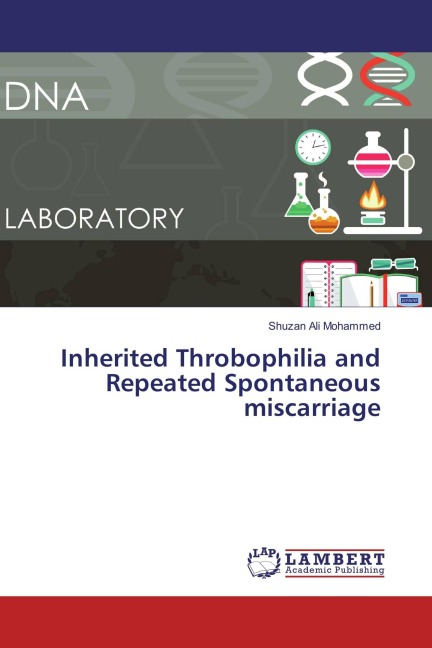 DNA

LABORATORY

Shuzan Ali Mohammed

Inherited Throbophilia and Repeated Spontaneous miscarriage

LAP LAMBERT Academic Publishing